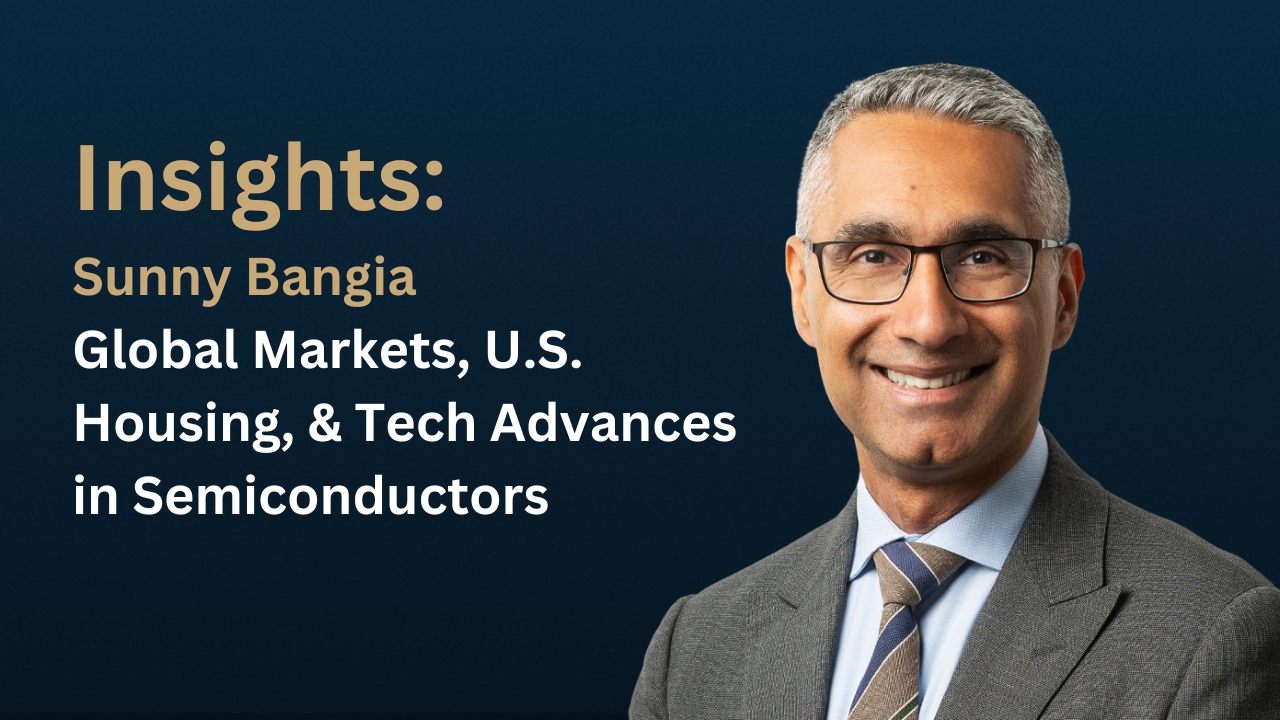 Insights:
Sunny Bangia
Global Markets, U.S. Housing, & Tech Advances in Semiconductors